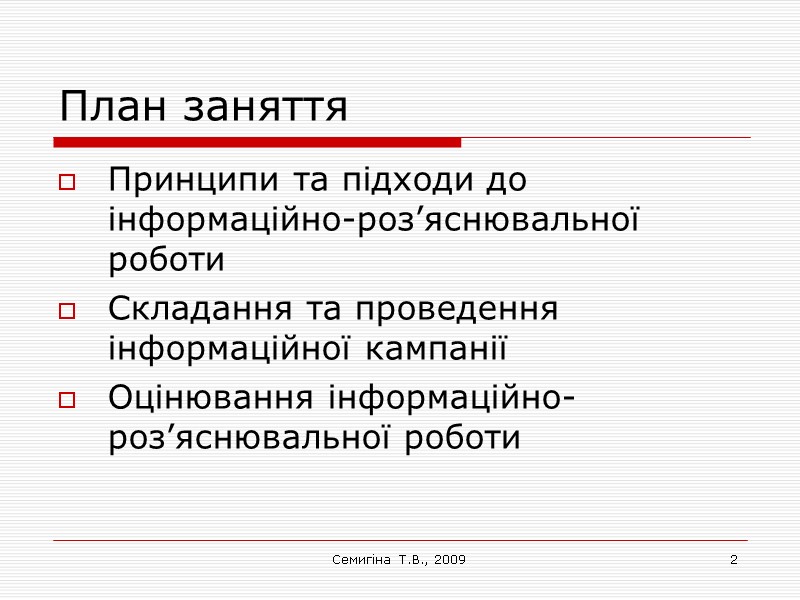 План заняття

Принципи та підходи до інформаційно-роз’яснювальної роботи

Складання та проведення інформаційної кампанії

Оцінювання інформаційно-роз’яснювальної роботи

Семигіна Т.В., 2009

2